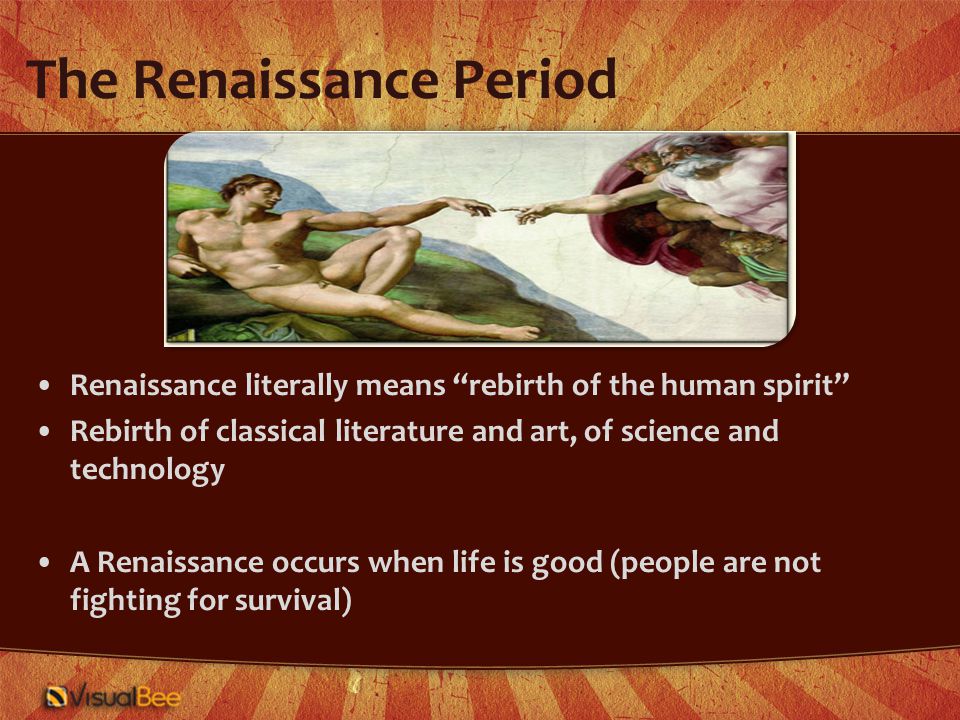 The Renaissance Period

• Renaissance literally means “rebirth of the human spirit”
• Rebirth of classical literature and art, of science and technology

• A Renaissance occurs when life is good (people are not fighting for survival)

VisualBee